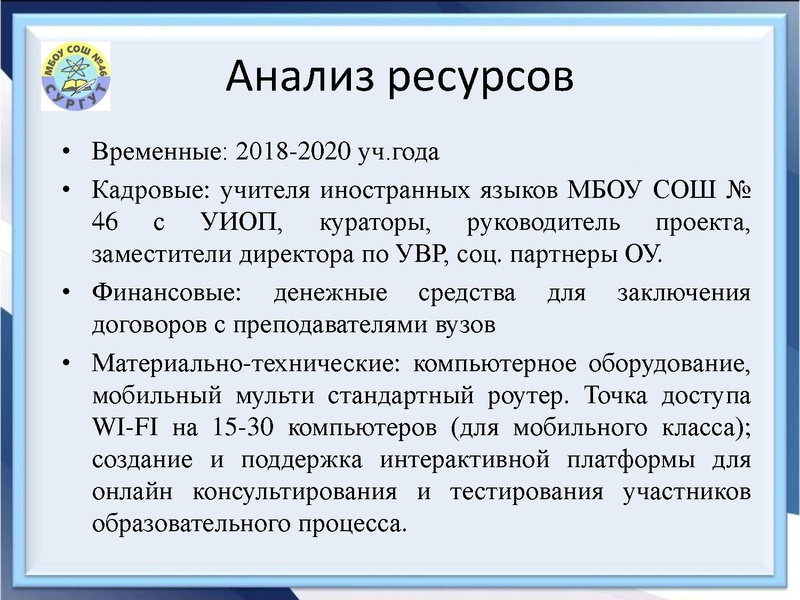 МБОУ СОШ №46
СУРГУТ

Анализ ресурсов

• Временные: 2018-2020 уч.года

• Кадровые: учителя иностранных языков МБОУ СОШ № 46 с УИОП, кураторы, руководитель проекта, заместители директора по УВР, соц. партнеры ОУ.

• Финансовые: денежные средства для заключения договоров с преподавателями вузов

• Материально-технические: компьютерное оборудование, мобильный мульти стандартный роутер. Точка доступа WI-FI на 15-30 компьютеров (для мобильного класса); создание и поддержка интерактивной платформы для онлайн консультирования и тестирования участников образовательного процесса.